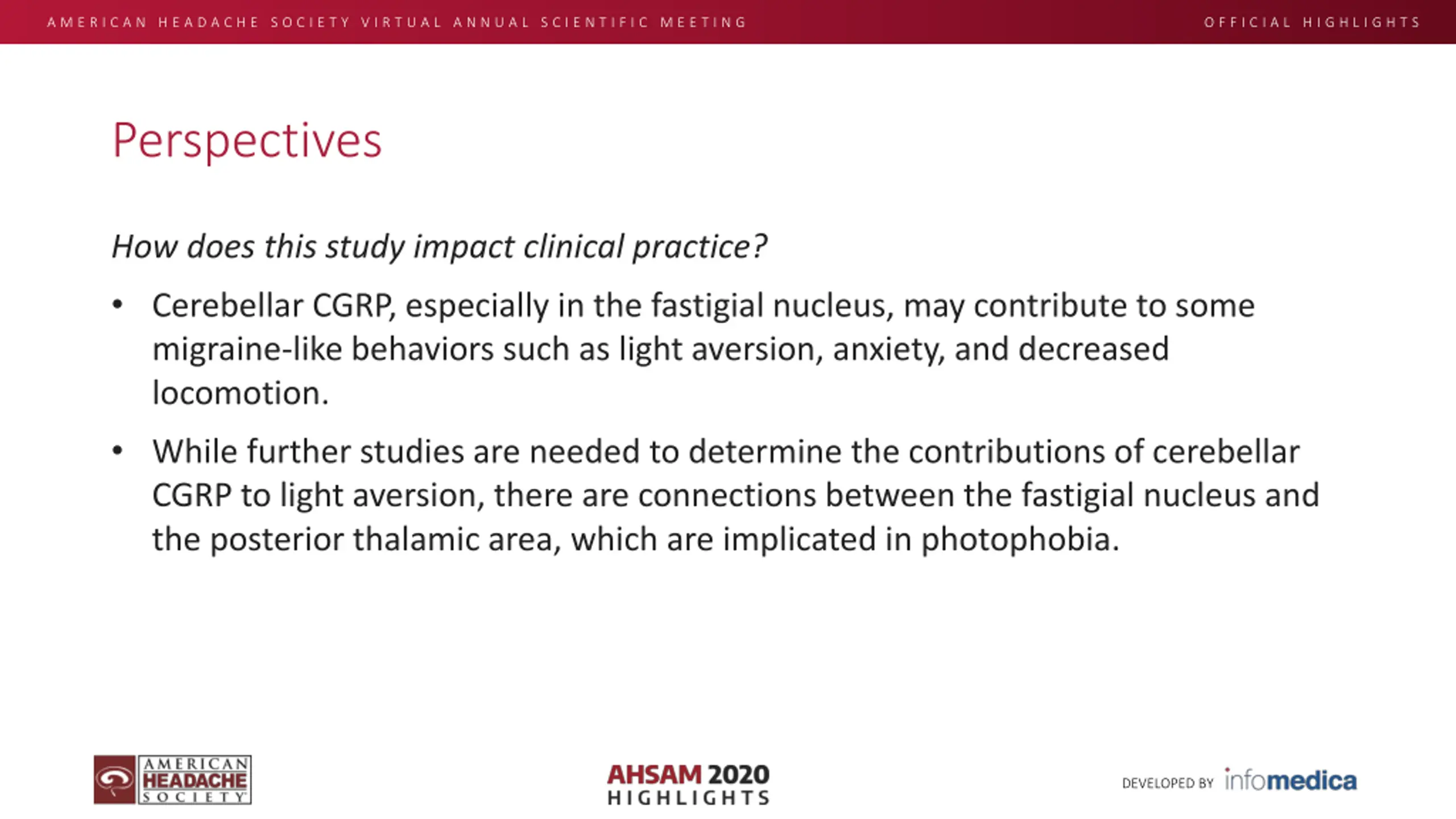 AMERICAN HEADACHE SOCIETY VIRTUAL ANNUAL SCIENTIFIC MEETING

OFFICIAL HIGHLIGHTS

Perspectives

How does this study impact clinical practice?

• Cerebellar CGRP, especially in the fastigial nucleus, may contribute to some migraine-like behaviors such as light aversion, anxiety, and decreased locomotion.

• While further studies are needed to determine the contributions of cerebellar CGRP to light aversion, there are connections between the fastigial nucleus and the posterior thalamic area, which are implicated in photophobia.

AMERICAN HEADACHE SOCIETY

AHSAM 2020 HIGHLIGHTS

DEVELOPED BY infomedica